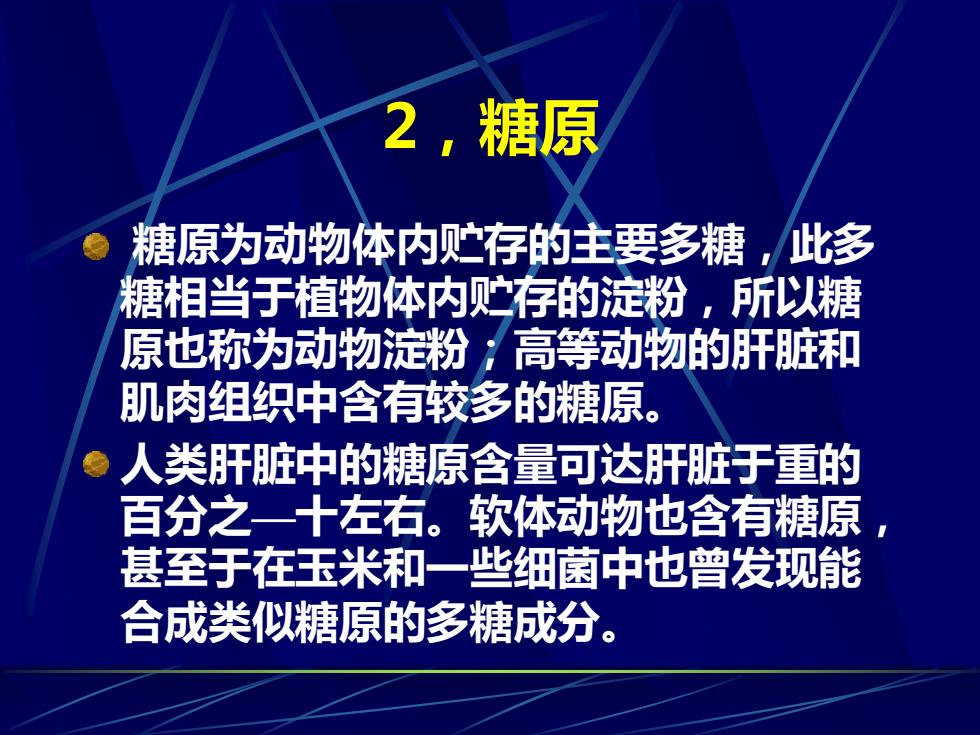 2，糖原

糖原为动物体内贮存的主要多糖，此多糖相当于植物体内贮存的淀粉，所以糖原也称为动物淀粉；高等动物的肝脏和肌肉组织中含有较多的糖原。

人类肝脏中的糖原含量可达肝脏于重的百分之—十左右。软体动物也含有糖原，甚至于在玉米和一些细菌中也曾发现能合成类似糖原的多糖成分。